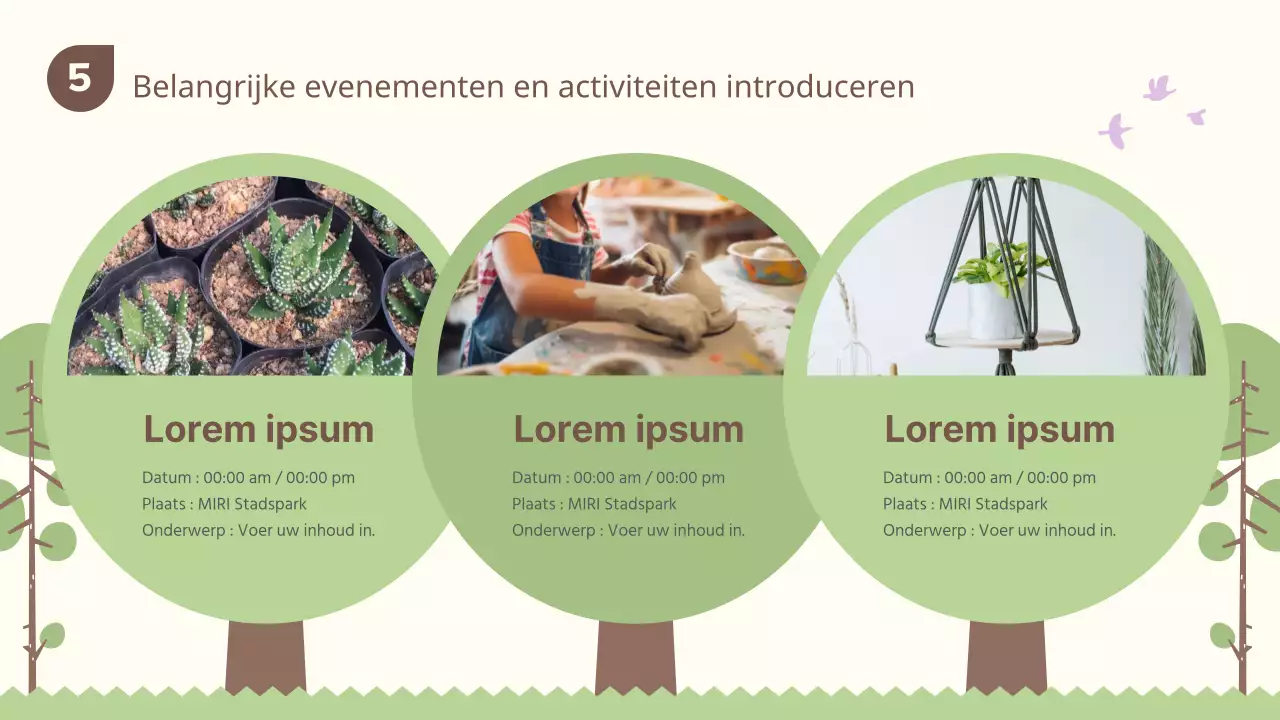 5

Belangrijke evenementen en activiteiten introduceren

Lorem ipsum

Datum : 00:00 am / 00:00 pm
Plaats : MIRI Stadspark
Onderwerp : Voer uw inhoud in.

Lorem ipsum

Datum : 00:00 am / 00:00 pm
Plaats : MIRI Stadspark
Onderwerp : Voer uw inhoud in.

Lorem ipsum

Datum : 00:00 am / 00:00 pm
Plaats : MIRI Stadspark
Onderwerp : Voer uw inhoud in.